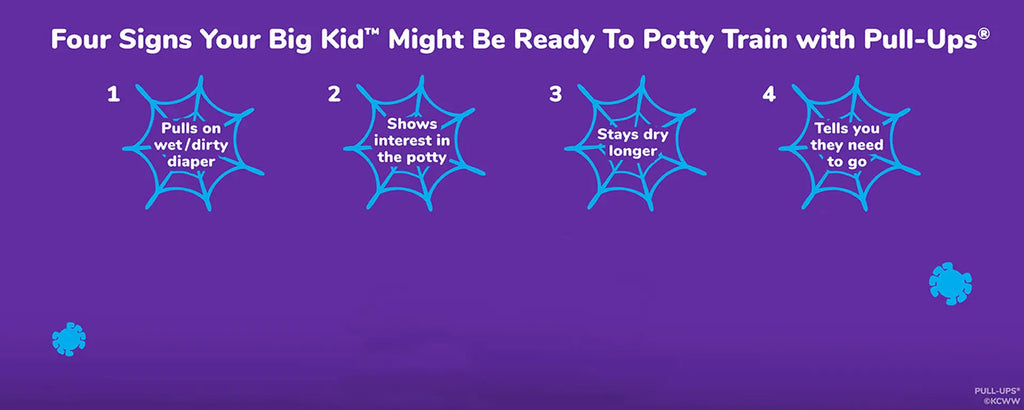 Four Signs Your Big Kid™ Might Be Ready To Potty Train with Pull-Ups®

1
Pulls on wet/dirty diaper

2
Shows interest in the potty

3
Stays dry longer

4
Tells you they need to go

PULL-UPS®
©KCWW